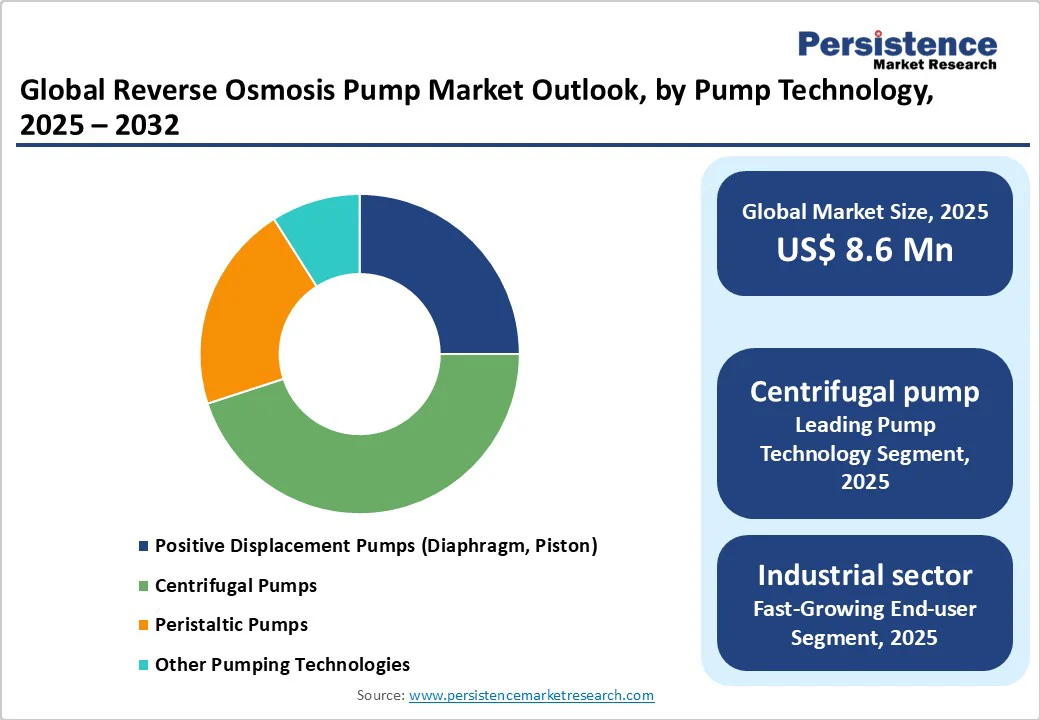 Persistence
Market Research

Global Reverse Osmosis Pump Market Outlook, by Pump Technology, 2025 – 2032

Positive Displacement Pumps (Diaphragm, Piston)
Centrifugal Pumps
Peristaltic Pumps
Other Pumping Technologies

Global Market Size, 2025
US$ 8.6 Mn

Centrifugal pump
Leading Pump Technology Segment, 2025

Industrial sector
Fast-Growing End-user Segment, 2025

Source: www.persistencemarketresearch.com